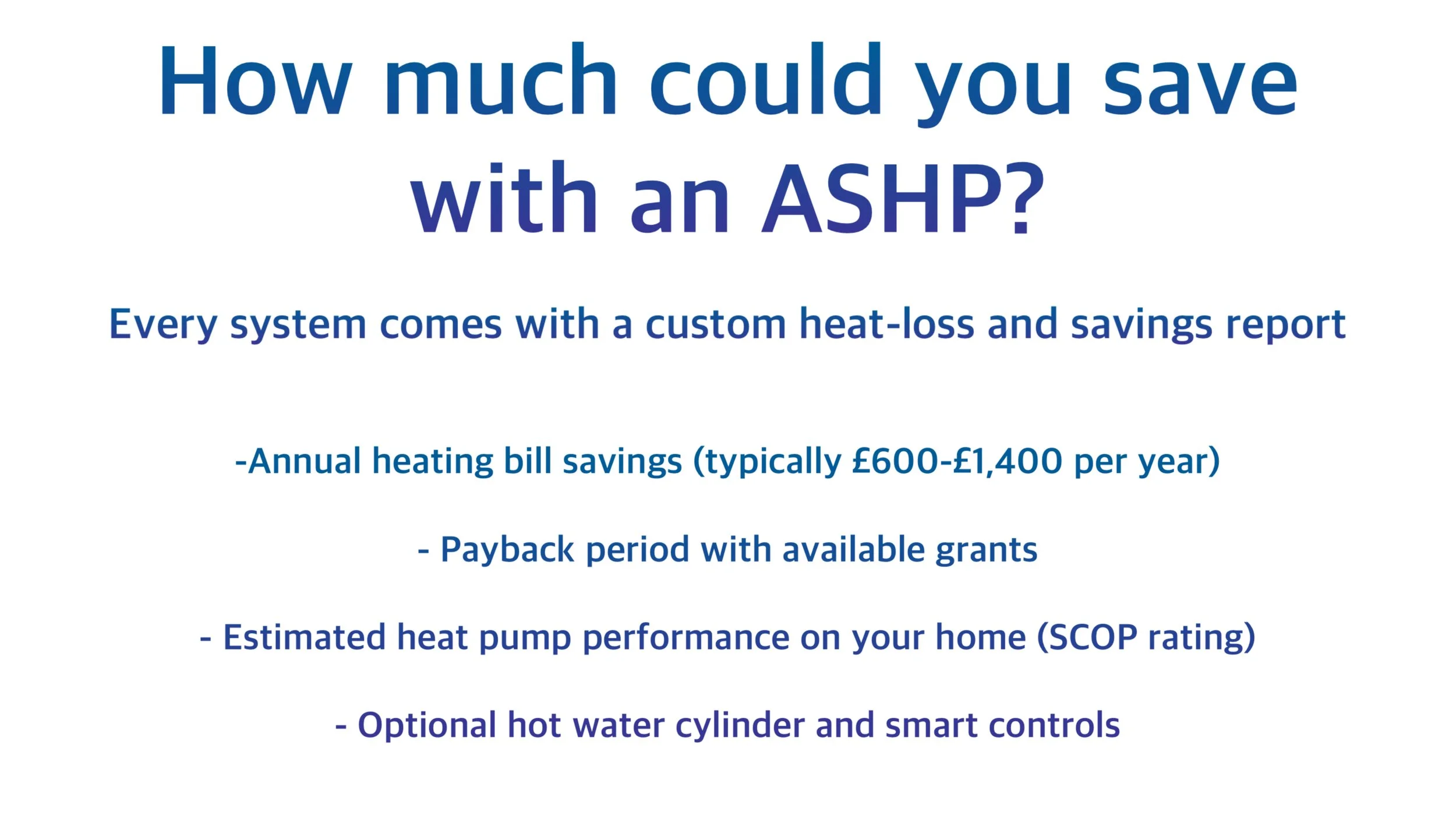 How much could you save with an ASHP?

Every system comes with a custom heat-loss and savings report

-Annual heating bill savings (typically £600-£1,400 per year)

- Payback period with available grants

- Estimated heat pump performance on your home (SCOP rating)

- Optional hot water cylinder and smart controls